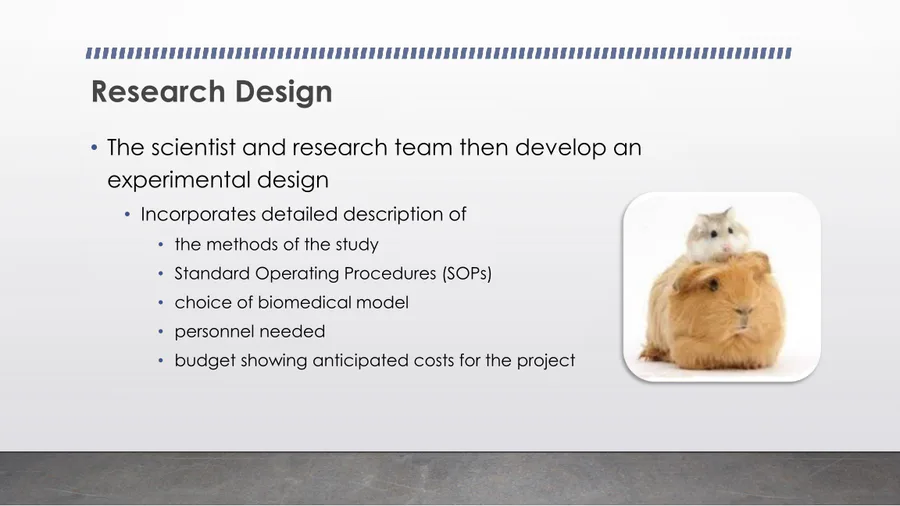 Research Design

• The scientist and research team then develop an experimental design
  • Incorporates detailed description of
    • the methods of the study
    • Standard Operating Procedures (SOPs)
    • choice of biomedical model
    • personnel needed
    • budget showing anticipated costs for the project